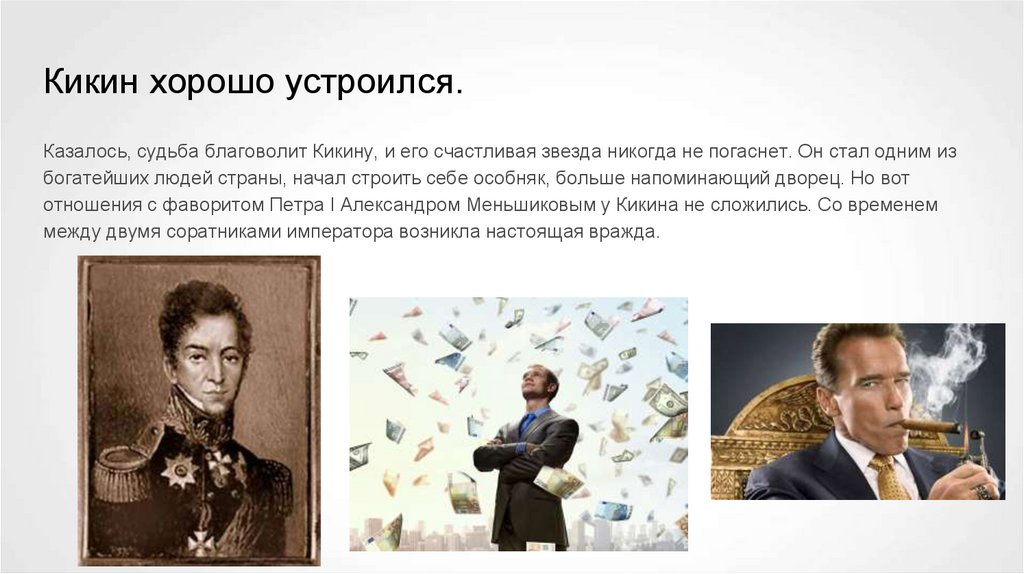 Кикин хорошо устроился.

Казалось, судьба благоволит Кикину, и его счастливая звезда никогда не погаснет. Он стал одним из богатейших людей страны, начал строить себе особняк, больше напоминающий дворец. Но вот отношения с фаворитом Петра I Александром Меньшиковым у Кикина не сложились. Со временем между двумя соратниками императора возникла настоящая вражда.